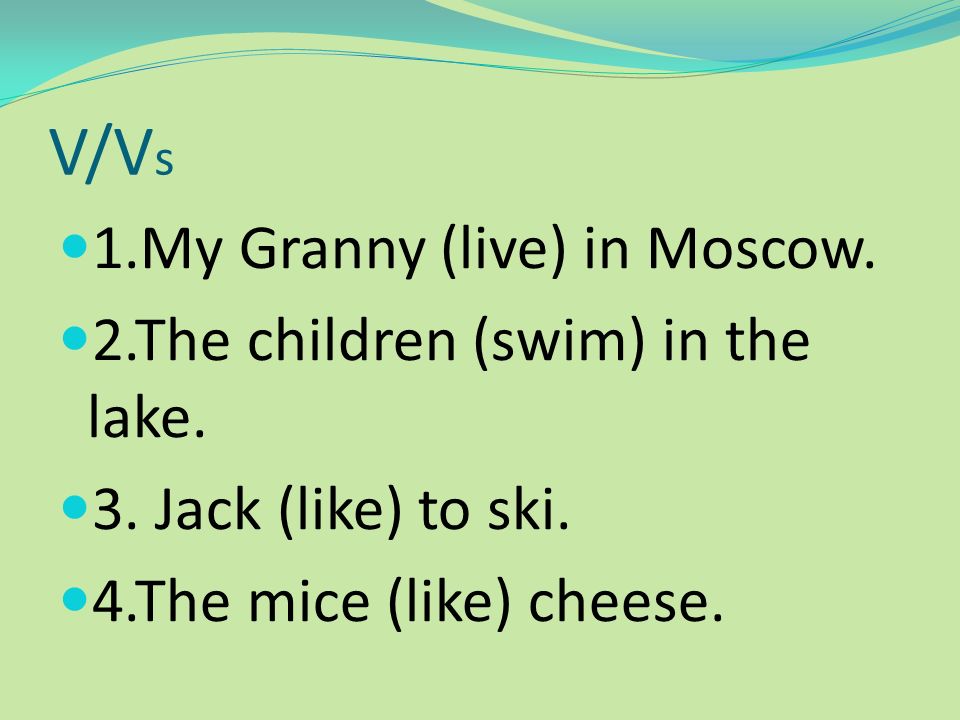 V/Vs

1.My Granny (live) in Moscow.

2.The children (swim) in the lake.

3. Jack (like) to ski.

4.The mice (like) cheese.